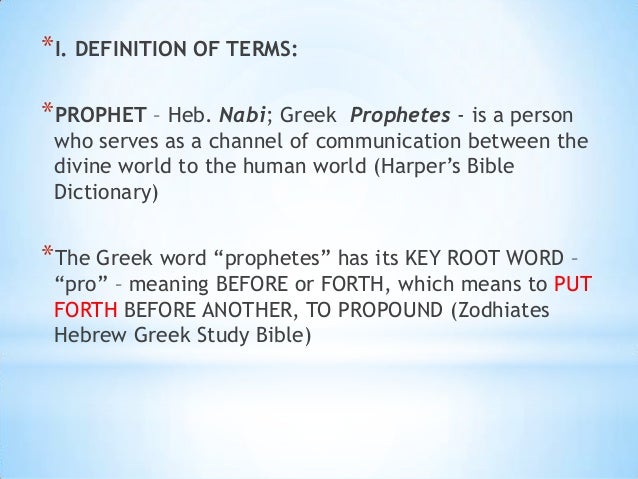 *I. DEFINITION OF TERMS:

*PROPHET – Heb. Nabi; Greek Prophetes - is a person who serves as a channel of communication between the divine world to the human world (Harper's Bible Dictionary)

*The Greek word "prophetes" has its KEY ROOT WORD – "pro" – meaning BEFORE or FORTH, which means to PUT FORTH BEFORE ANOTHER, TO PROPOUND (Zodhiates Hebrew Greek Study Bible)